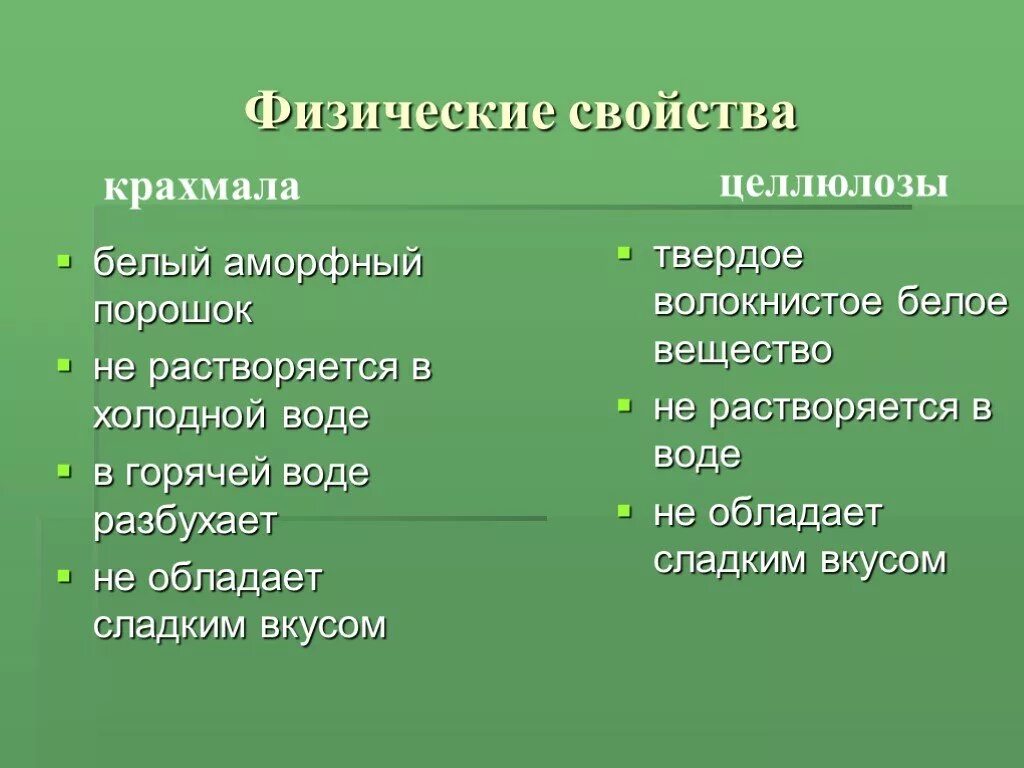 Физические свойства

крахмала

- белый аморфный порошок
- не растворяется в холодной воде
- в горячей воде разбухает
- не обладает сладким вкусом

целлюлозы

- твердое волокнистое белое вещество
- не растворяется в воде
- не обладает сладким вкусом